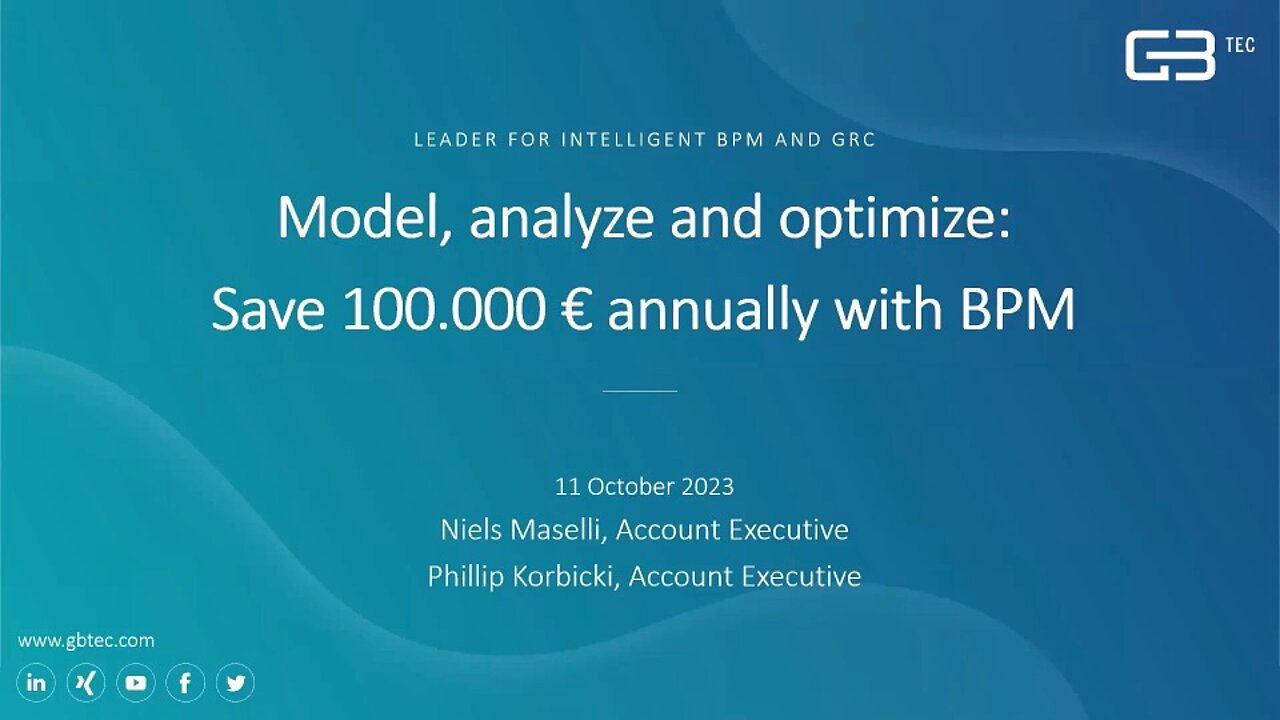 GB TEC

LEADER FOR INTELLIGENT BPM AND GRC

Model, analyze and optimize:
Save 100.000 € annually with BPM

11 October 2023
Niels Maselli, Account Executive
Phillip Korbicki, Account Executive

www.gbtec.com

in